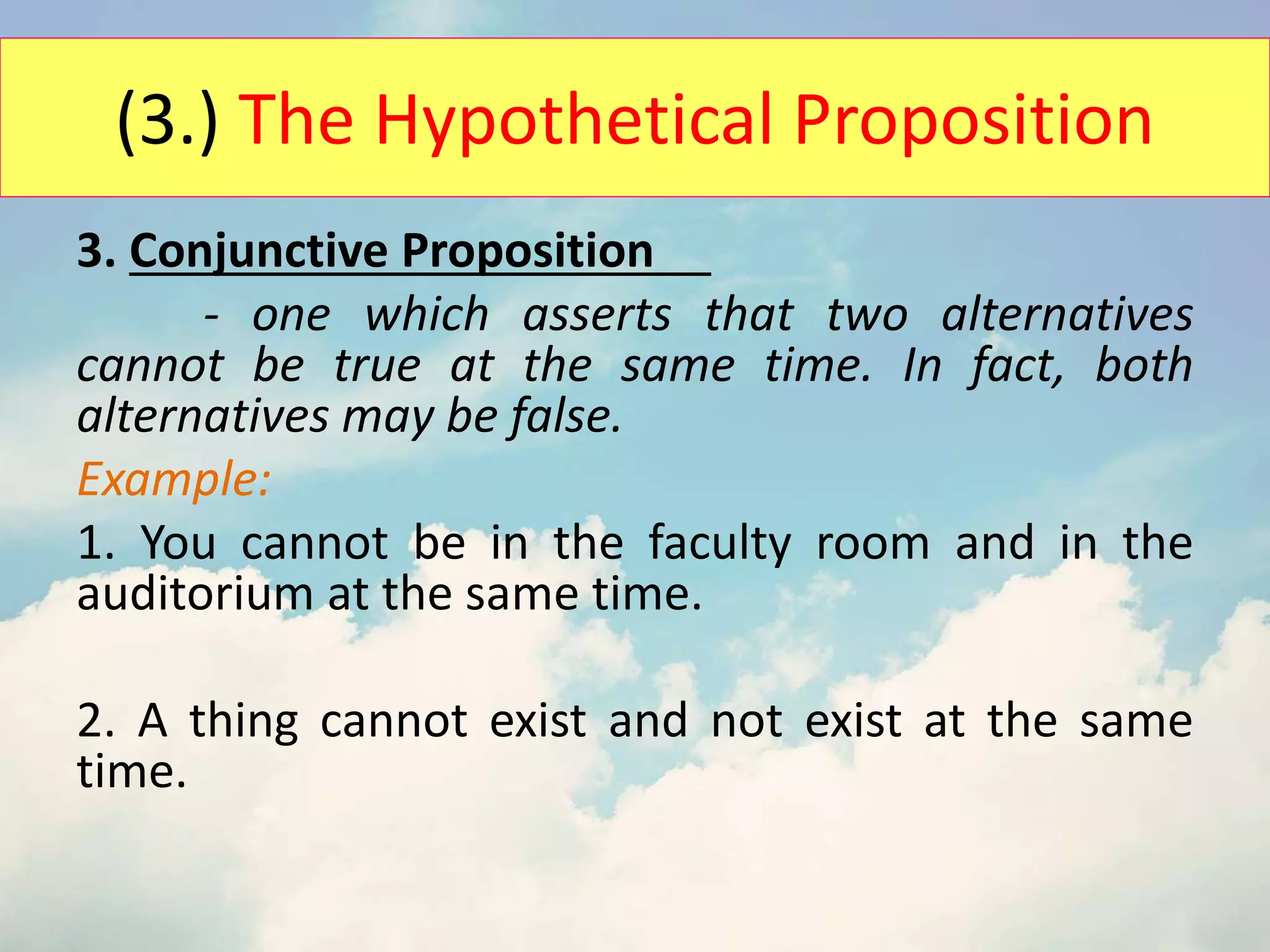 (3.) The Hypothetical Proposition

3. Conjunctive Proposition

- one which asserts that two alternatives cannot be true at the same time. In fact, both alternatives may be false.

Example:

1. You cannot be in the faculty room and in the auditorium at the same time.

2. A thing cannot exist and not exist at the same time.